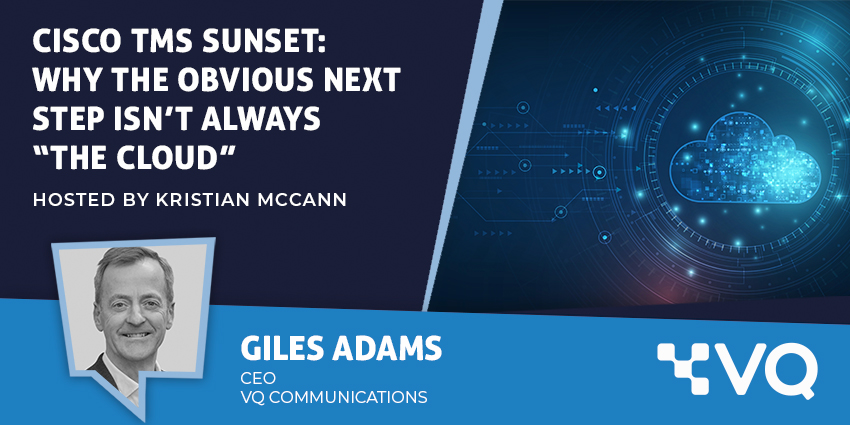 CISCO TMS SUNSET: WHY THE OBVIOUS NEXT STEP ISN'T ALWAYS "THE CLOUD"

HOSTED BY KRISTIAN MCCANN

GILES ADAMS
CEO
VQ COMMUNICATIONS

VQ